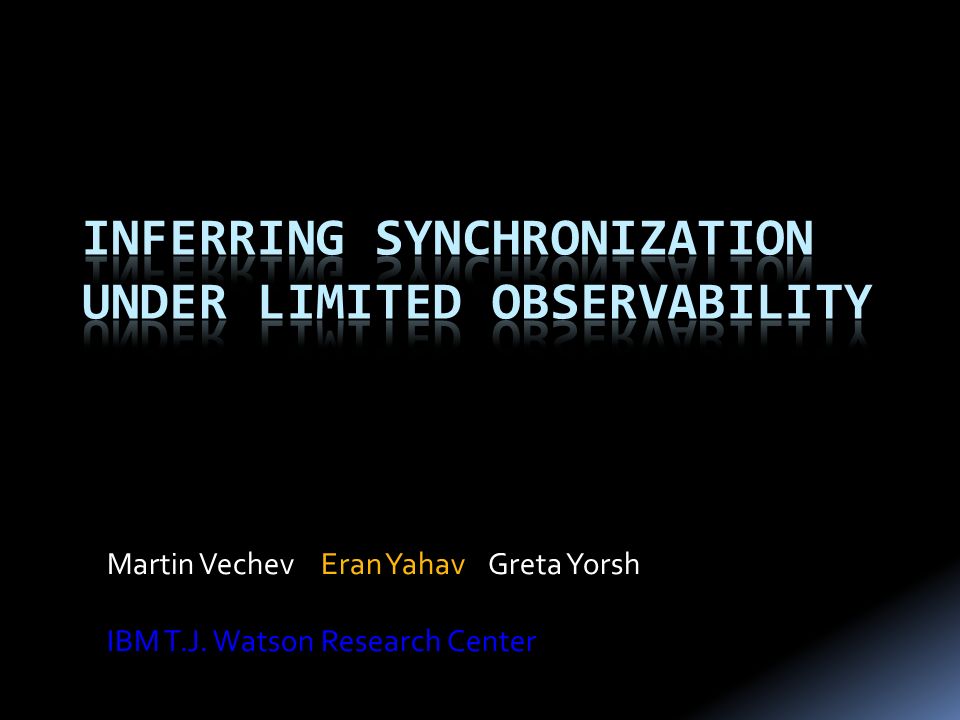 INFERRING SYNCHRONIZATION UNDER LIMITED OBSERVABILITY

Martin Vechev Eran Yahav Greta Yorsh

IBM T.J. Watson Research Center